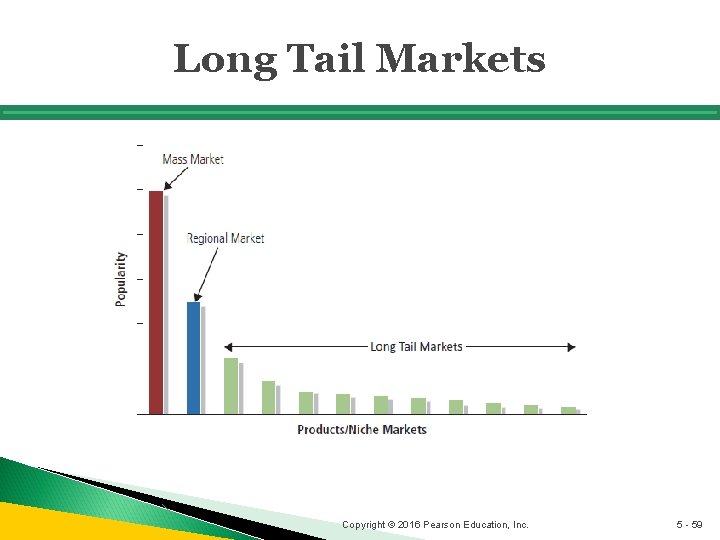 Long Tail Markets

Mass Market

Regional Market

Popularity

Long Tail Markets

Products/Niche Markets

Copyright © 2016 Pearson Education, Inc.

5 - 59